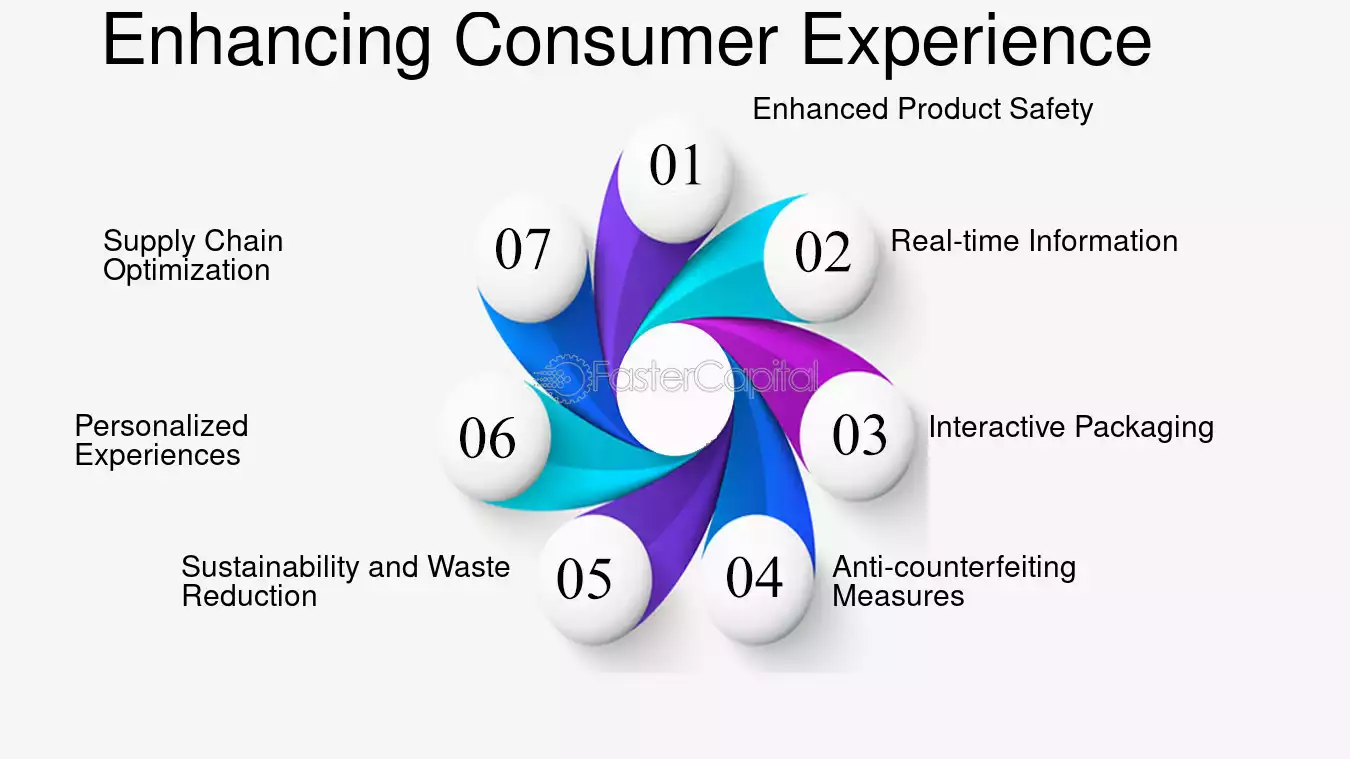 Enhancing Consumer Experience

01
Enhanced Product Safety

02
Real-time Information

03
Interactive Packaging

04
Anti-counterfeiting Measures

05
Sustainability and Waste Reduction

06
Personalized Experiences

07
Supply Chain Optimization

FasterCapital